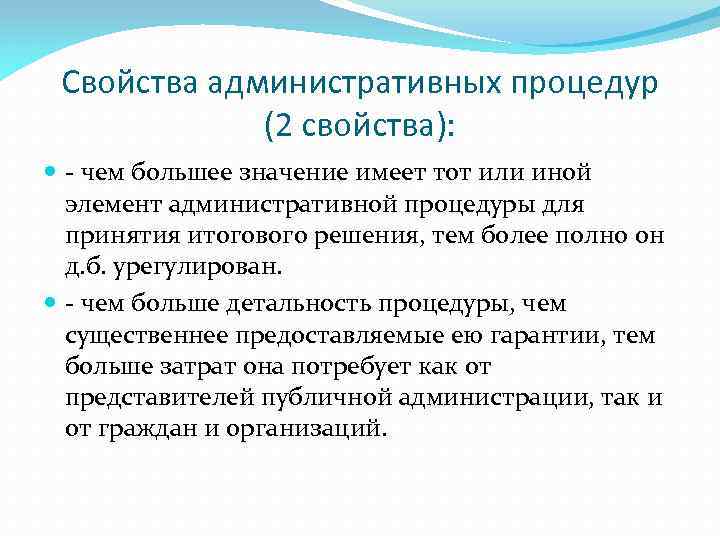 Свойства административных процедур (2 свойства):

- чем большее значение имеет тот или иной элемент административной процедуры для принятия итогового решения, тем более полно он д.б. урегулирован.

- чем больше детальность процедуры, чем существеннее предоставляемые ею гарантии, тем больше затрат она потребует как от представителей публичной администрации, так и от граждан и организаций.